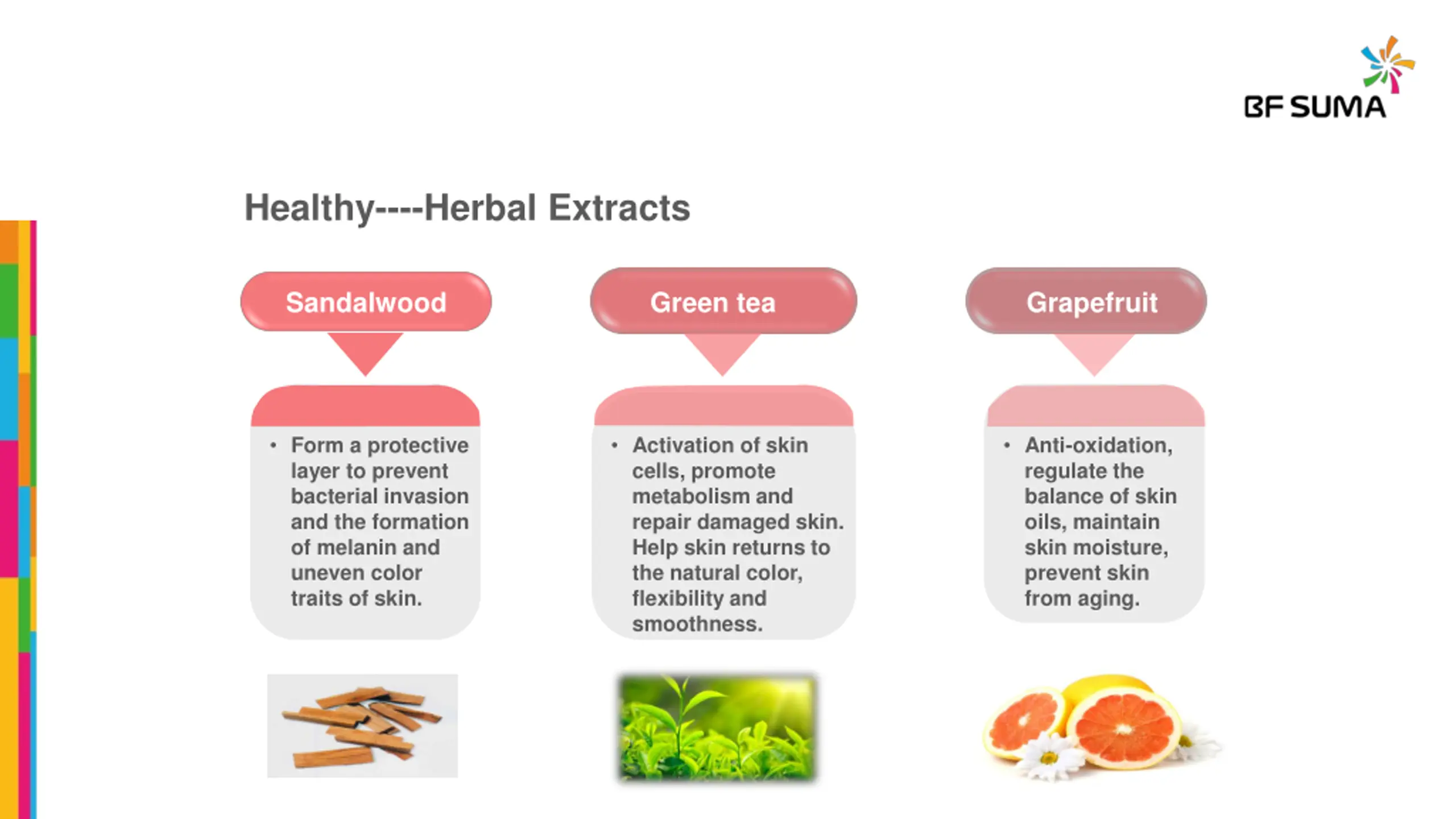 BF SUMA

Healthy----Herbal Extracts

Sandalwood

• Form a protective layer to prevent bacterial invasion and the formation of melanin and uneven color traits of skin.

Green tea

• Activation of skin cells, promote metabolism and repair damaged skin. Help skin returns to the natural color, flexibility and smoothness.

Grapefruit

• Anti-oxidation, regulate the balance of skin oils, maintain skin moisture, prevent skin from aging.